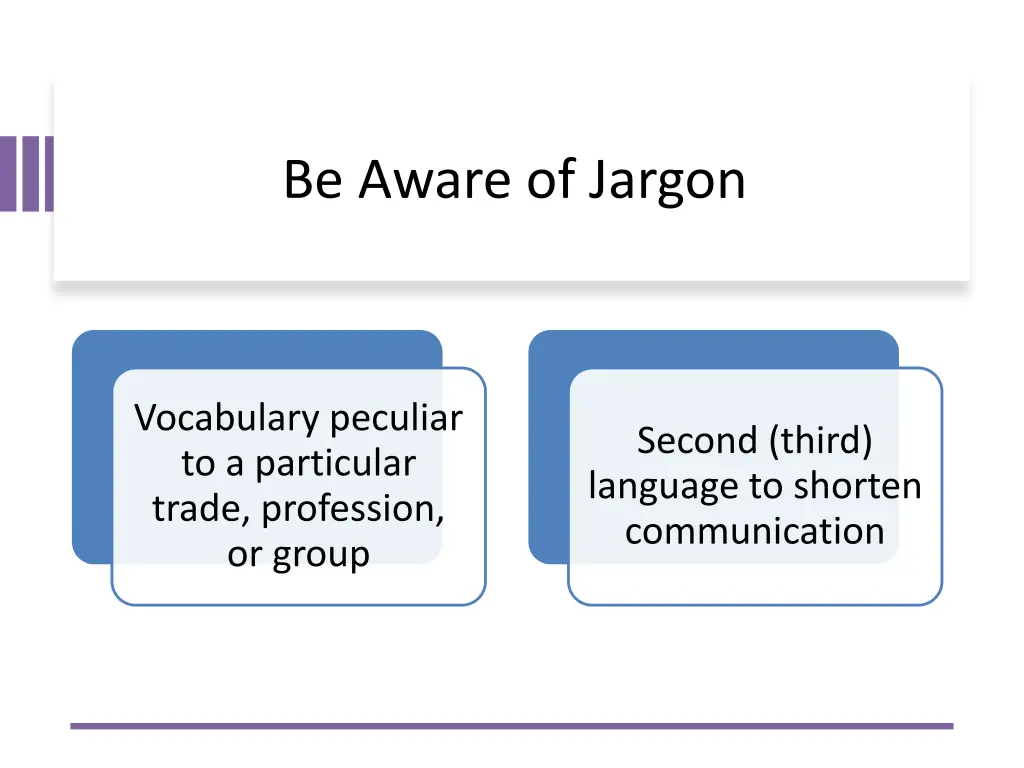 Be Aware of Jargon

Vocabulary peculiar to a particular trade, profession, or group

Second (third) language to shorten communication